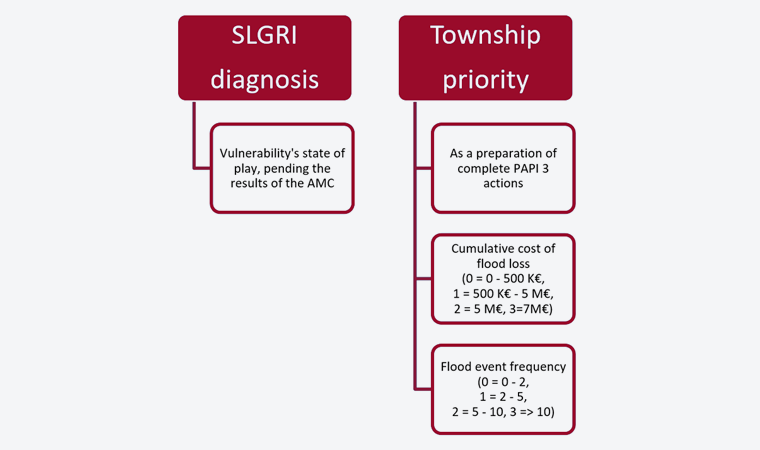 SLGRI diagnosis

Vulnerability's state of play, pending the results of the AMC

Township priority

As a preparation of complete PAPI 3 actions

Cumulative cost of flood loss (0 = 0 - 500 K€, 1 = 500 K€ - 5 M€, 2 = 5 M€, 3=7M€)

Flood event frequency (0 = 0 - 2, 1 = 2 - 5, 2 = 5 - 10, 3 => 10)